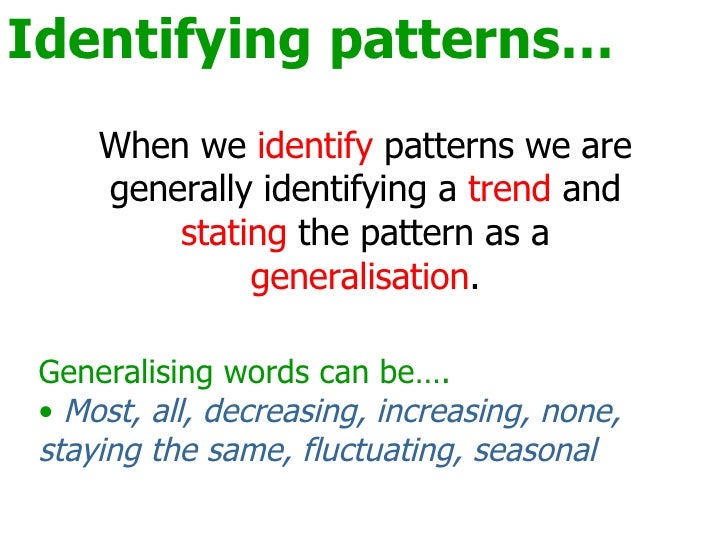 Identifying patterns…

When we identify patterns we are generally identifying a trend and stating the pattern as a generalisation.

Generalising words can be….
• Most, all, decreasing, increasing, none, staying the same, fluctuating, seasonal